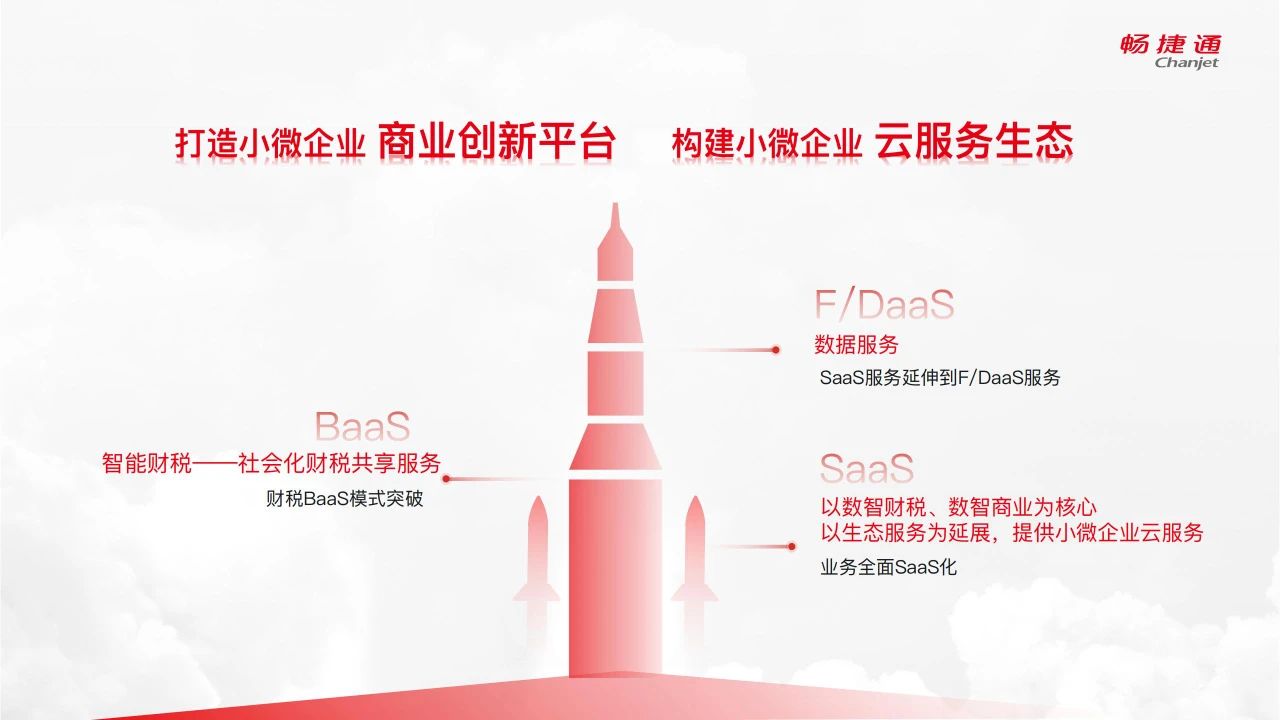 畅捷通
Chanjet

打造小微企业 商业创新平台 构建小微企业 云服务生态

F/DaaS
数据服务
SaaS服务延伸到F/DaaS服务

BaaS
智能财税——社会化财税共享服务
财税BaaS模式突破

SaaS
以数智财税、数智商业为核心
以生态服务为延展，提供小微企业云服务
业务全面SaaS化